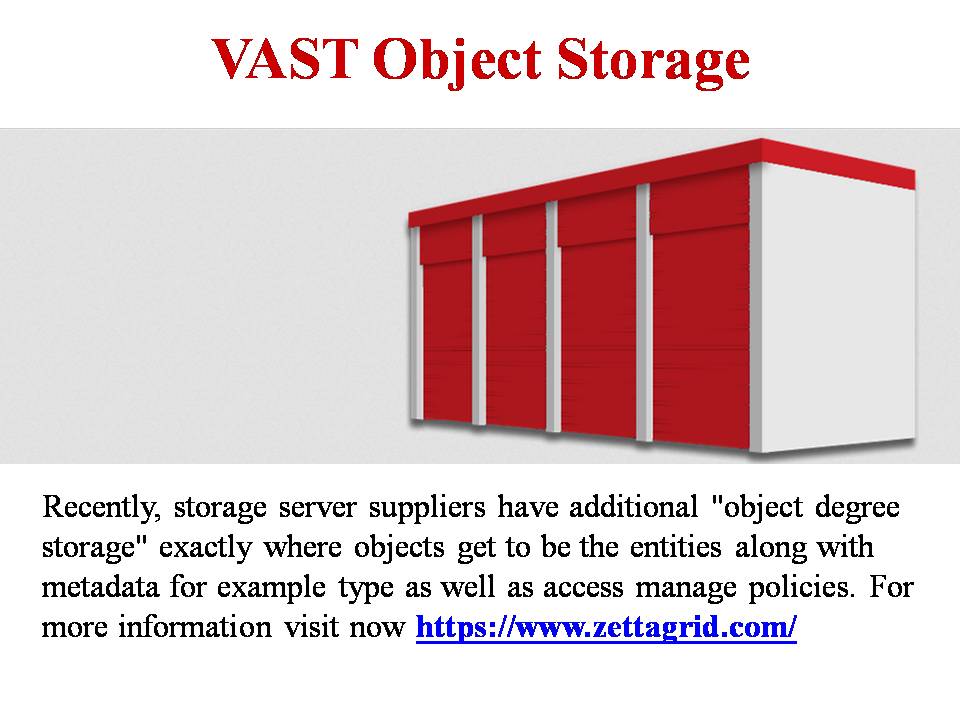 VAST Object Storage

Recently, storage server suppliers have additional "object degree storage" exactly where objects get to be the entities along with metadata for example type as well as access manage policies. For more information visit now https://www.zettagrid.com/